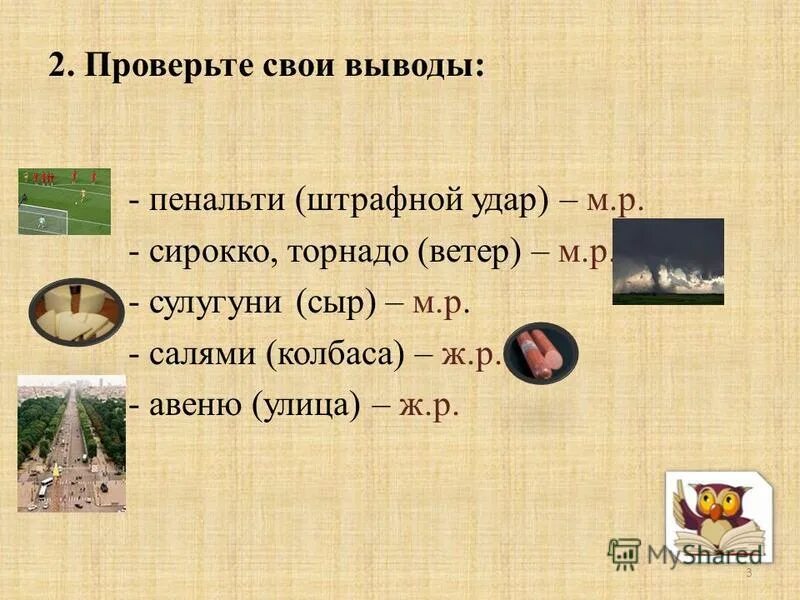 2. Проверьте свои выводы:

- пенальти (штрафной удар) – м.р.
- сирокко, торнадо (ветер) – м.р.
- сулугуни (сыр) – м.р.
- салями (колбаса) – ж.р.
- авеню (улица) – ж.р.

MyShared

3